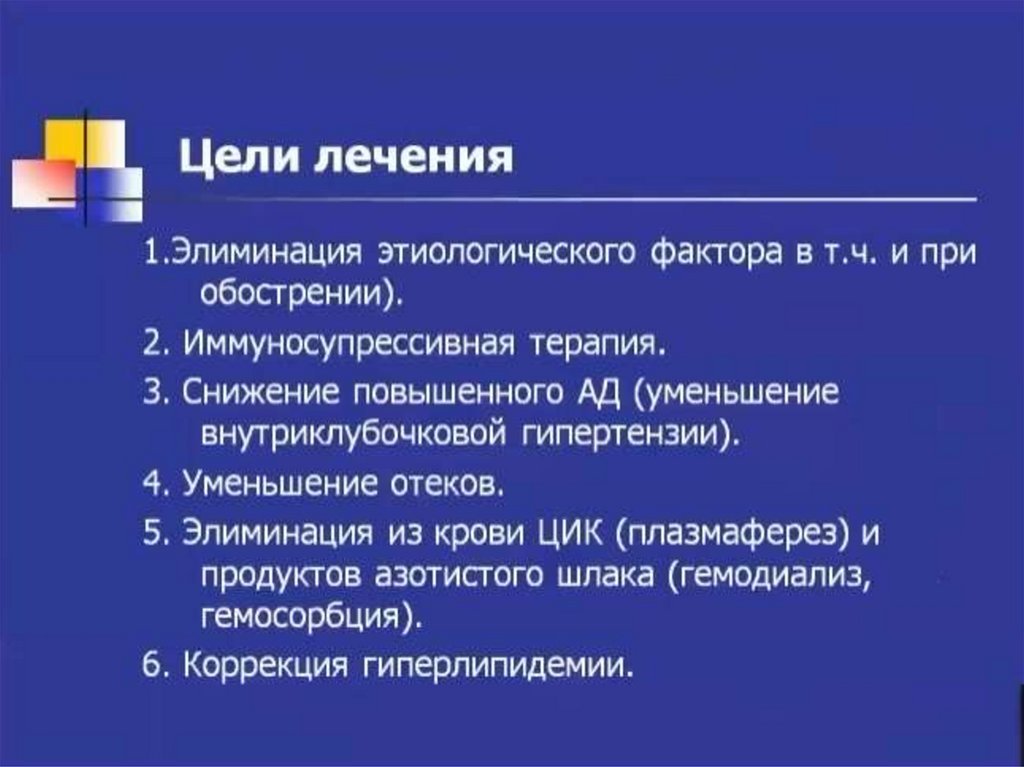 Цели лечения

1.Элиминация этиологического фактора в т.ч. и при обострении).

2. Иммуносупрессивная терапия.

3. Снижение повышенного АД (уменьшение внутриклубочковой гипертензии).

4. Уменьшение отеков.

5. Элиминация из крови ЦИК (плазмаферез) и продуктов азотистого шлака (гемодиализ, гемосорбция).

6. Коррекция гиперлипидемии.